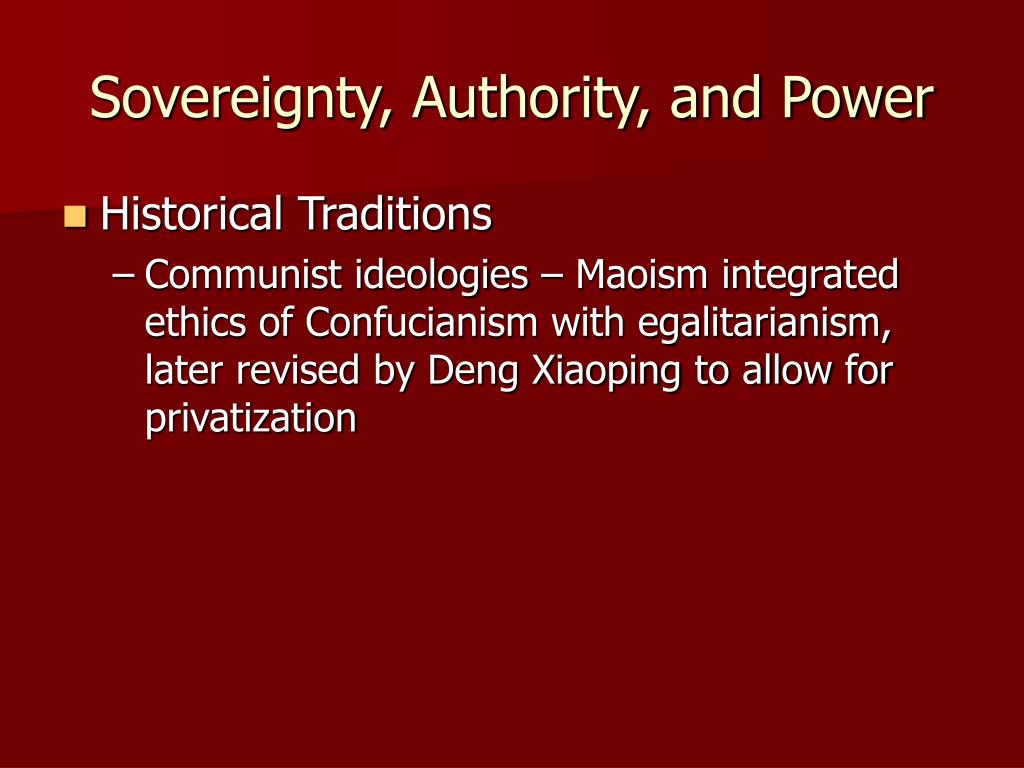 Sovereignty, Authority, and Power

Historical Traditions

– Communist ideologies – Maoism integrated ethics of Confucianism with egalitarianism, later revised by Deng Xiaoping to allow for privatization